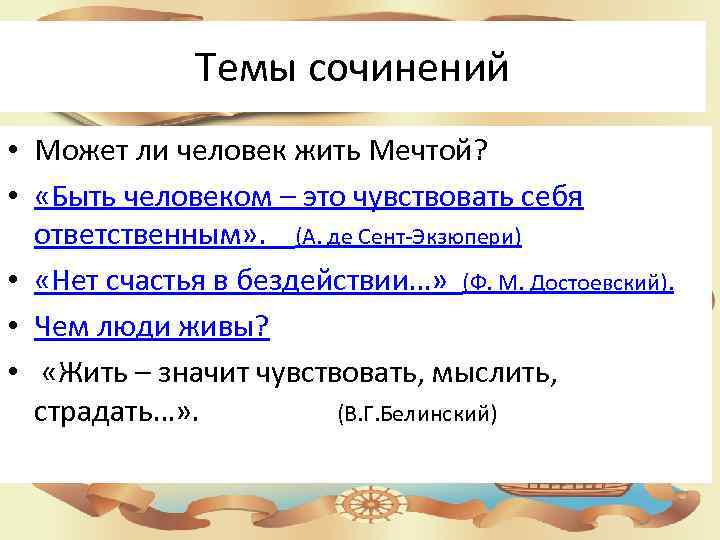 Темы сочинений

• Может ли человек жить Мечтой?
• «Быть человеком – это чувствовать себя ответственным». (А. де Сент-Экзюпери)
• «Нет счастья в бездействии...» (Ф. М. Достоевский).
• Чем люди живы?
• «Жить – значит чувствовать, мыслить, страдать...». (В.Г.Белинский)